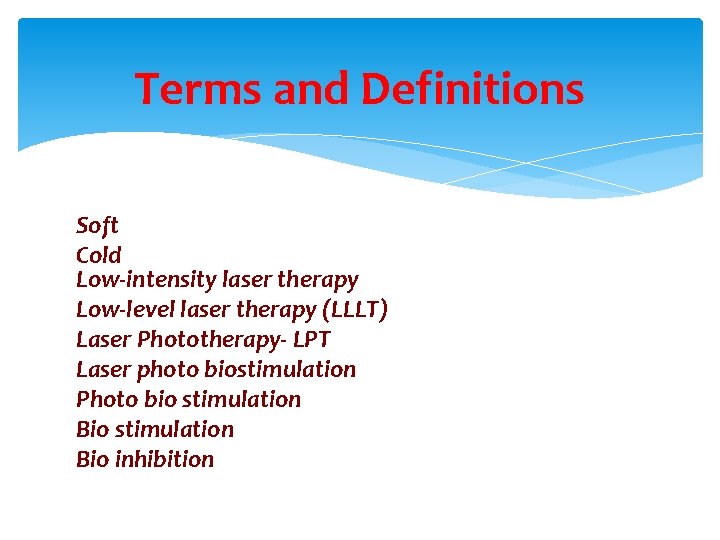 Terms and Definitions

Soft
Cold
Low-intensity laser therapy
Low-level laser therapy (LLLT)
Laser Phototherapy- LPT
Laser photo biostimulation
Photo bio stimulation
Bio stimulation
Bio inhibition